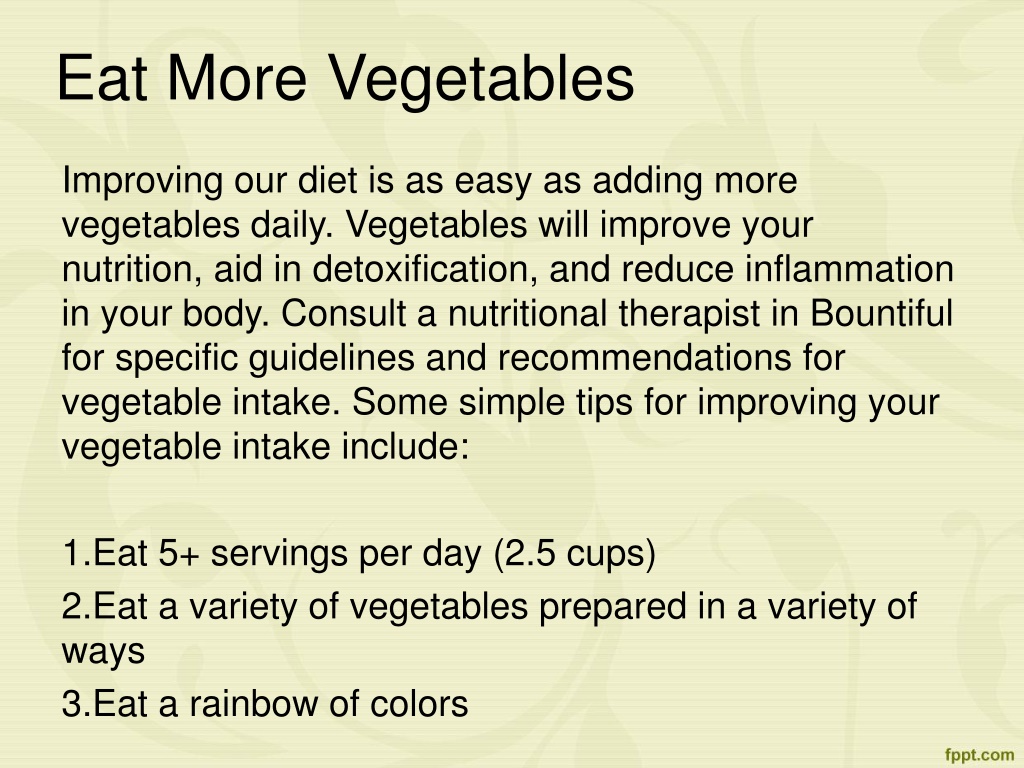 Eat More Vegetables

Improving our diet is as easy as adding more vegetables daily. Vegetables will improve your nutrition, aid in detoxification, and reduce inflammation in your body. Consult a nutritional therapist in Bountiful for specific guidelines and recommendations for vegetable intake. Some simple tips for improving your vegetable intake include:

1.Eat 5+ servings per day (2.5 cups)
2.Eat a variety of vegetables prepared in a variety of ways
3.Eat a rainbow of colors

fppt.com